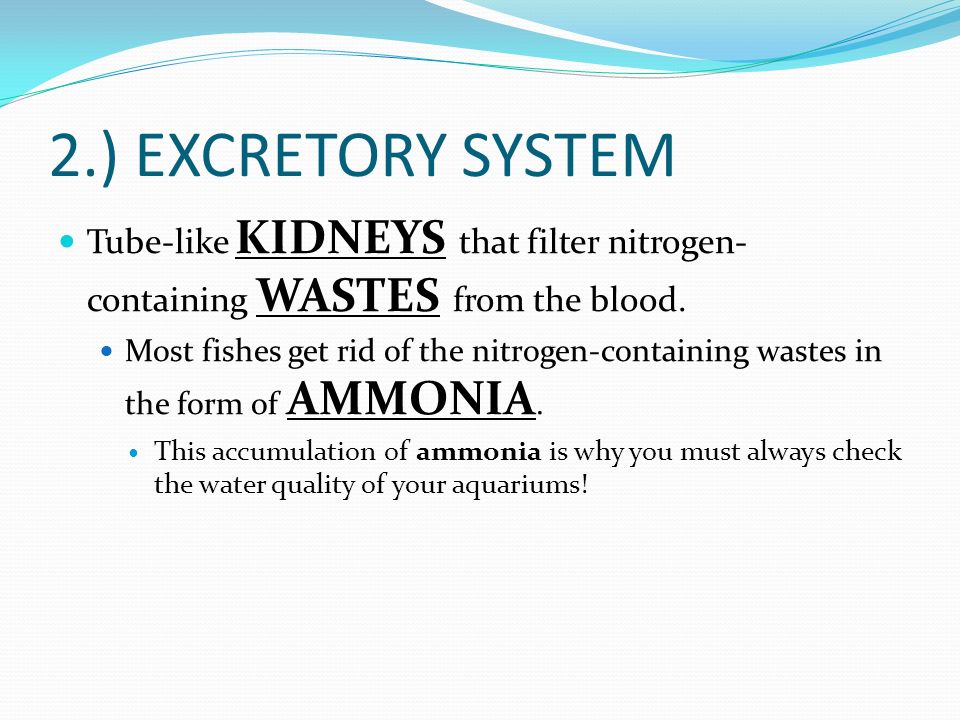 2.) EXCRETORY SYSTEM

Tube-like KIDNEYS that filter nitrogen-containing WASTES from the blood.

Most fishes get rid of the nitrogen-containing wastes in the form of AMMONIA.

This accumulation of ammonia is why you must always check the water quality of your aquariums!